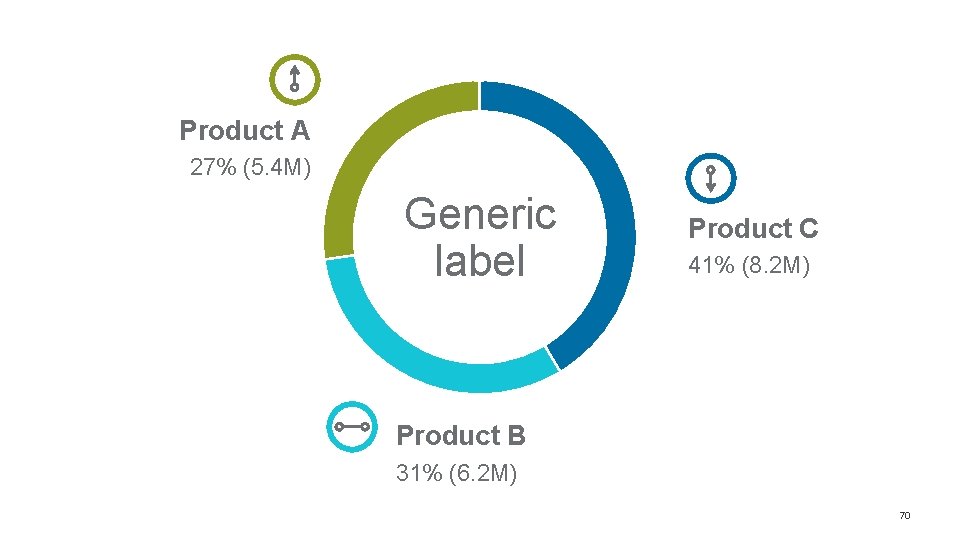 Product A
27% (5.4M)

Generic label

Product C
41% (8.2M)

Product B
31% (6.2M)

70